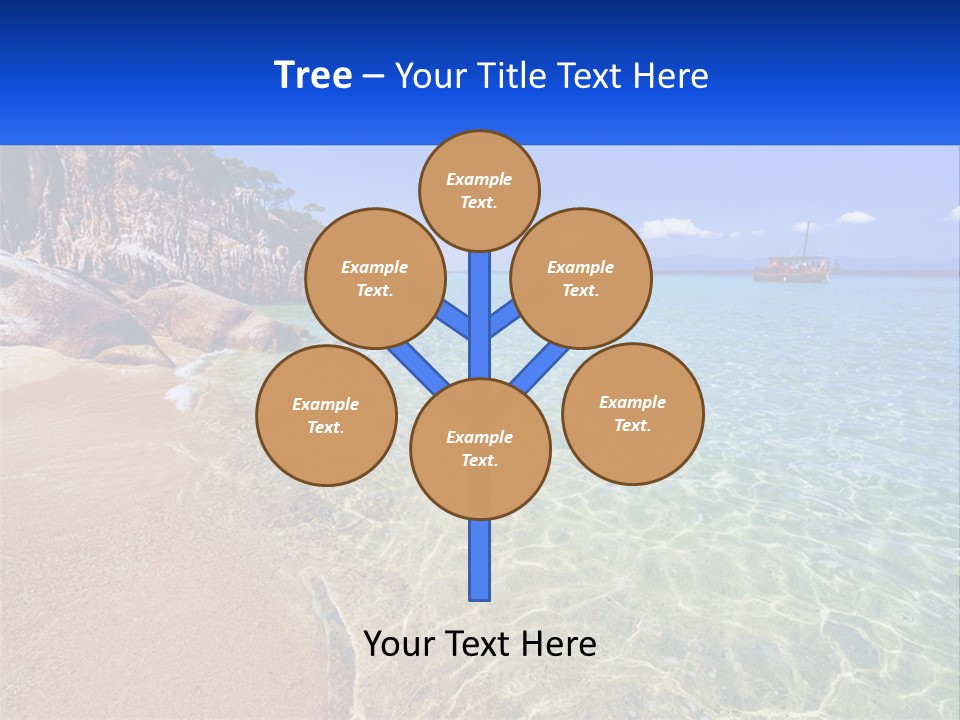 Tree – Your Title Text Here

Example Text.

Example Text.

Example Text.

Example Text.

Example Text.

Example Text.

Your Text Here